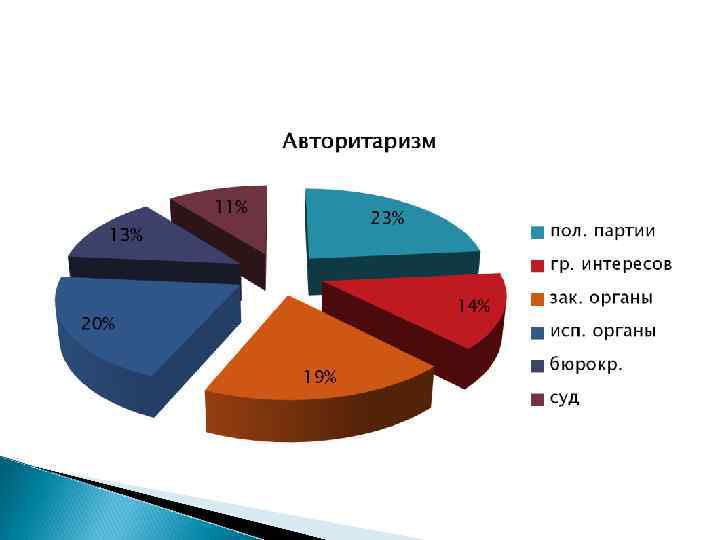 Авторитаризм

11%
23%
13%
14%
20%
19%

пол. партии
гр. интересов
зак. органы
исп. органы
бюрокр.
суд